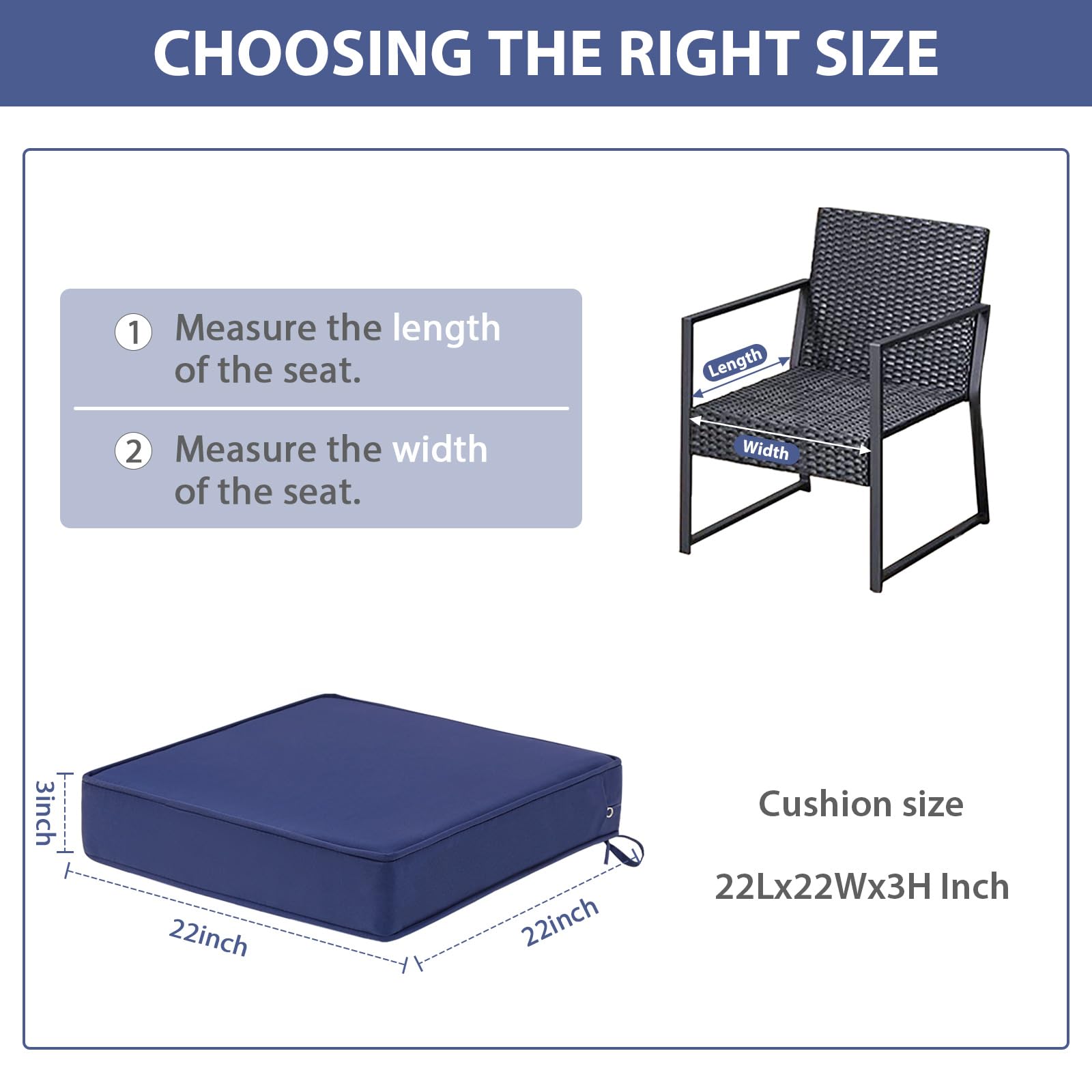 CHOOSING THE RIGHT SIZE

① Measure the length of the seat.

② Measure the width of the seat.

Length

Width

3inch

22inch

22inch

Cushion size

22Lx22Wx3H Inch